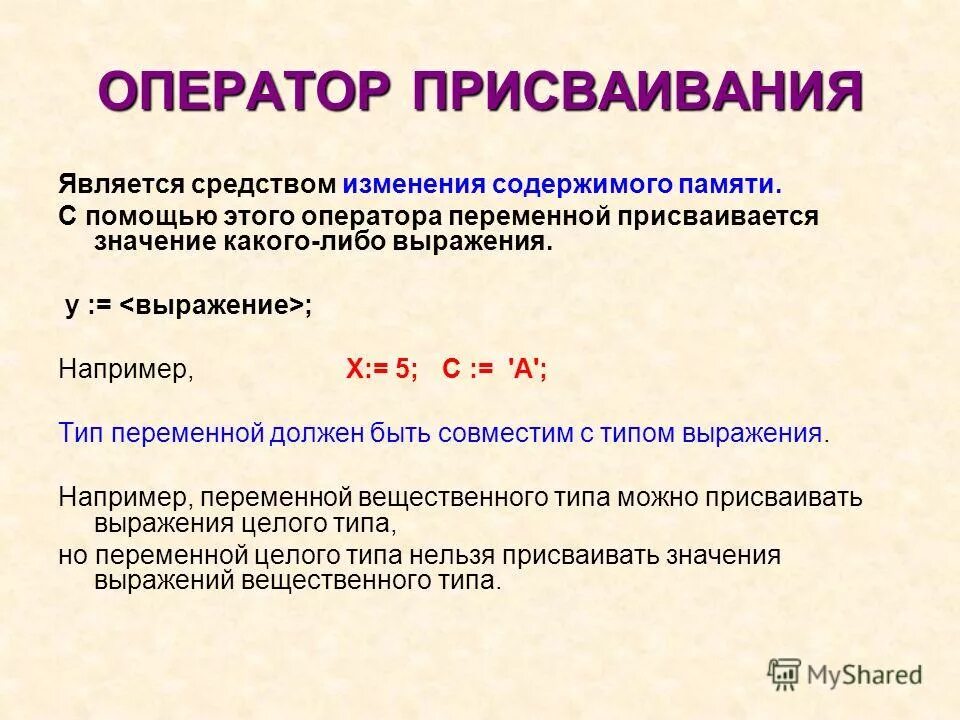 ОПЕРАТОР ПРИСВАИВАНИЯ

Является средством изменения содержимого памяти.
С помощью этого оператора переменной присваивается значение какого-либо выражения.

y := <выражение>;

Например, X:= 5; C := 'A';

Тип переменной должен быть совместим с типом выражения.

Например, переменной вещественного типа можно присваивать выражения целого типа,
но переменной целого типа нельзя присваивать значения выражений вещественного типа.

MyShared